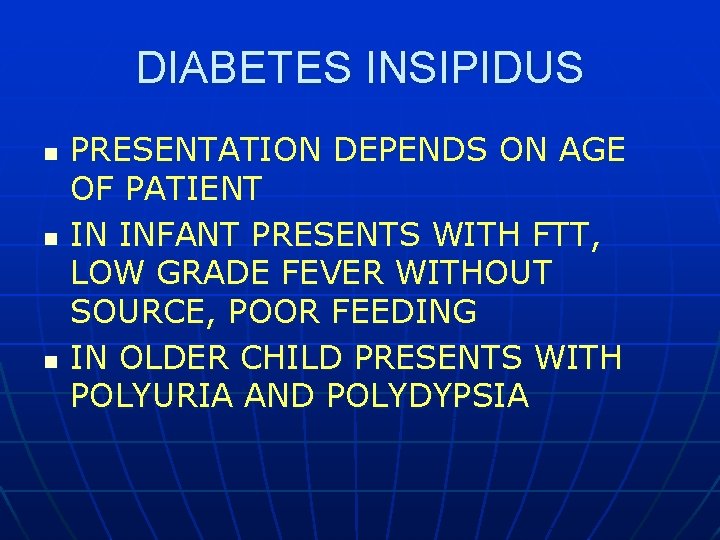 DIABETES INSIPIDUS

- PRESENTATION DEPENDS ON AGE OF PATIENT
- IN INFANT PRESENTS WITH FTT, LOW GRADE FEVER WITHOUT SOURCE, POOR FEEDING
- IN OLDER CHILD PRESENTS WITH POLYURIA AND POLYDYPSIA